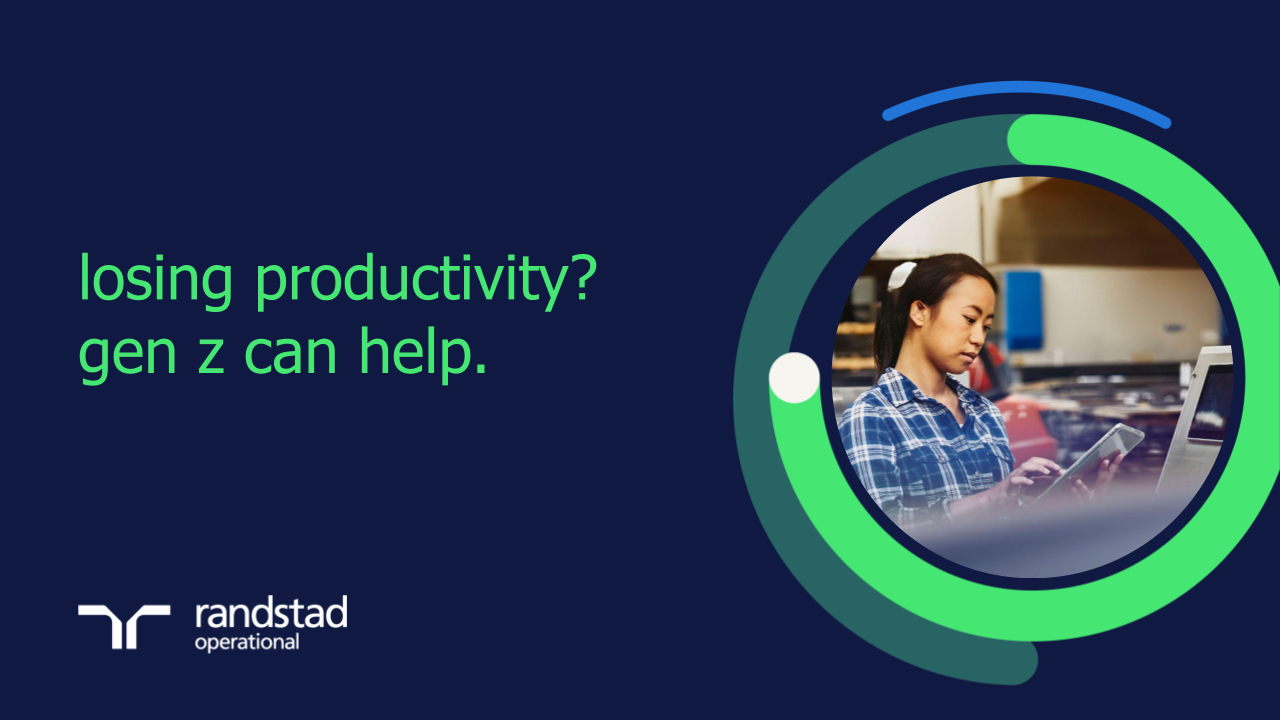 losing productivity?
gen z can help.

randstad
operational